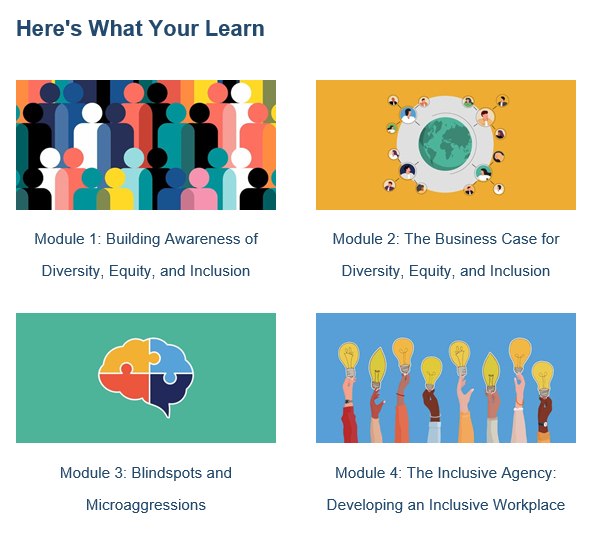 Here's What Your Learn

Module 1: Building Awareness of Diversity, Equity, and Inclusion

Module 2: The Business Case for Diversity, Equity, and Inclusion

Module 3: Blindspots and Microaggressions

Module 4: The Inclusive Agency: Developing an Inclusive Workplace